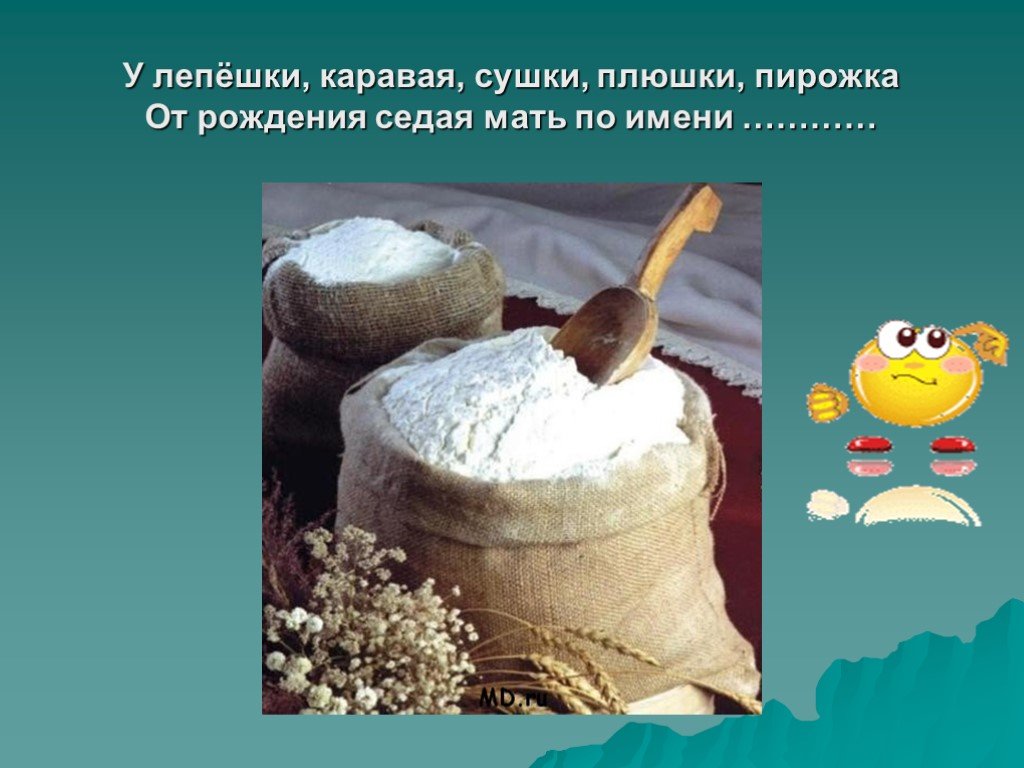 У лепёшки, каравая, сушки, плюшки, пирожка
От рождения седая мать по имени …………

MD.ru